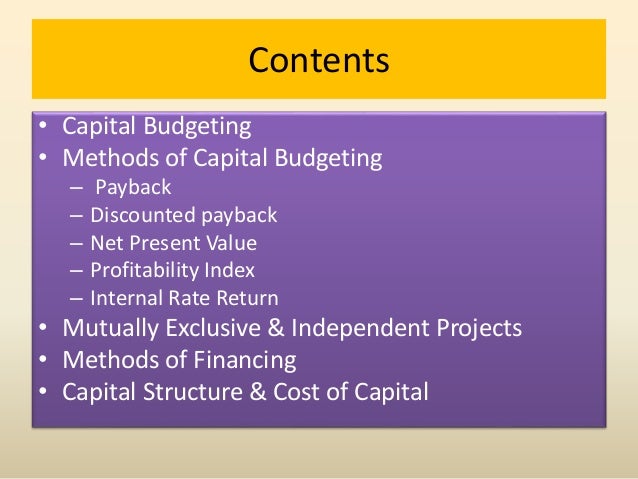 Contents

• Capital Budgeting
• Methods of Capital Budgeting
– Payback
– Discounted payback
– Net Present Value
– Profitability Index
– Internal Rate Return
• Mutually Exclusive & Independent Projects
• Methods of Financing
• Capital Structure & Cost of Capital